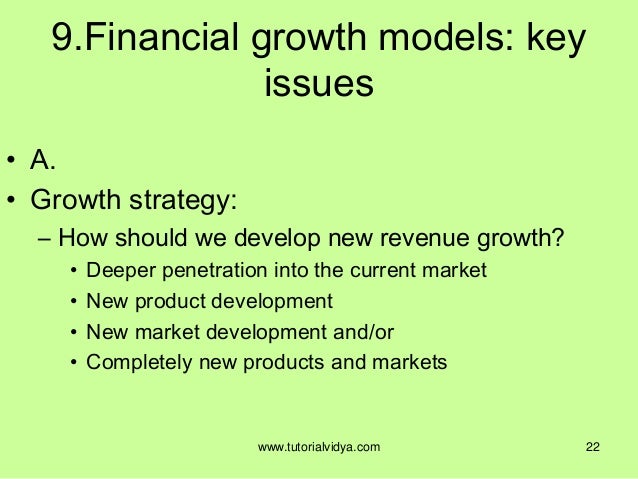 9.Financial growth models: key issues

• A.
• Growth strategy:
– How should we develop new revenue growth?
• Deeper penetration into the current market
• New product development
• New market development and/or
• Completely new products and markets

www.tutorialvidya.com

22